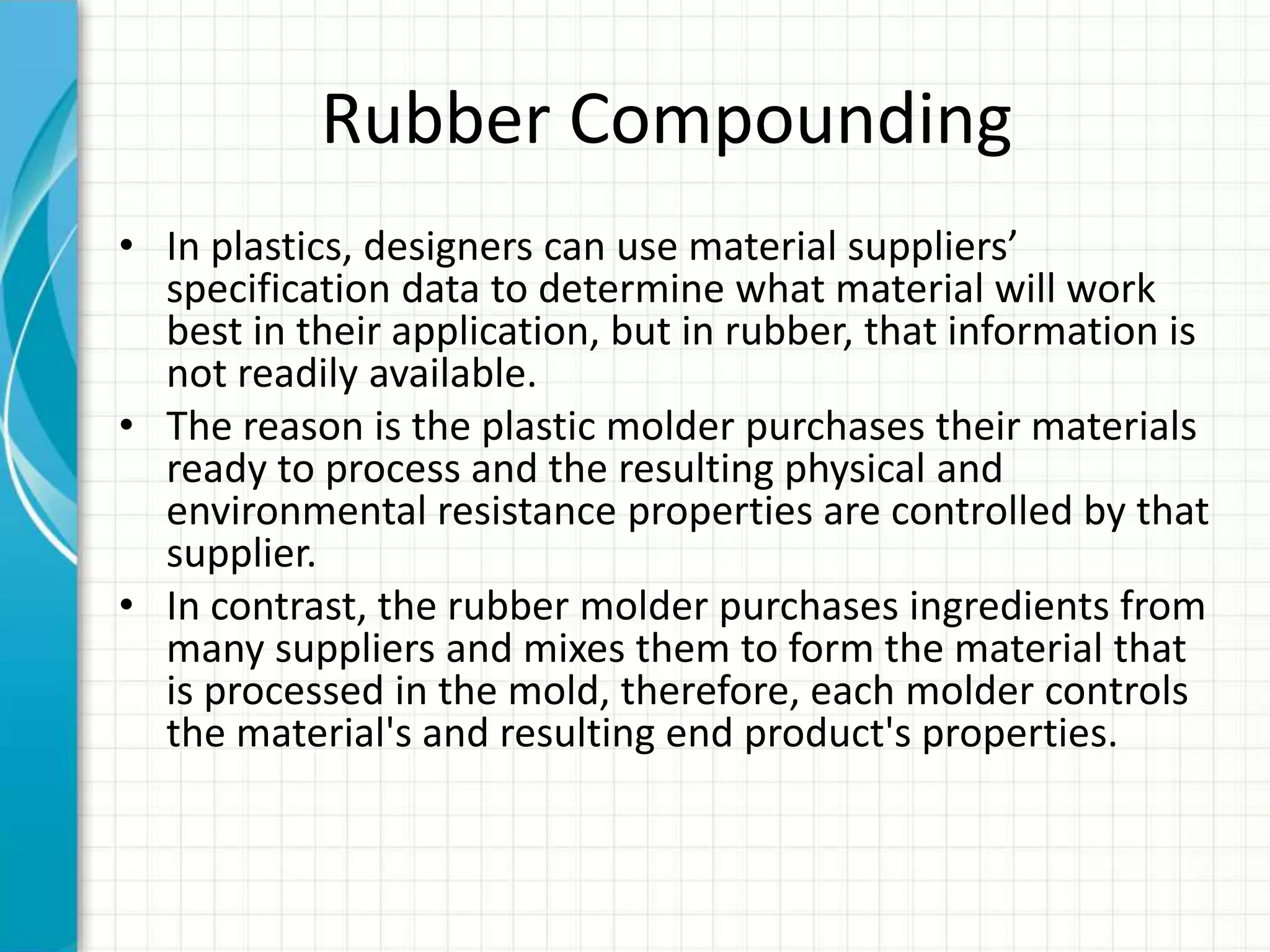 Rubber Compounding

• In plastics, designers can use material suppliers’ specification data to determine what material will work best in their application, but in rubber, that information is not readily available.

• The reason is the plastic molder purchases their materials ready to process and the resulting physical and environmental resistance properties are controlled by that supplier.

• In contrast, the rubber molder purchases ingredients from many suppliers and mixes them to form the material that is processed in the mold, therefore, each molder controls the material's and resulting end product's properties.